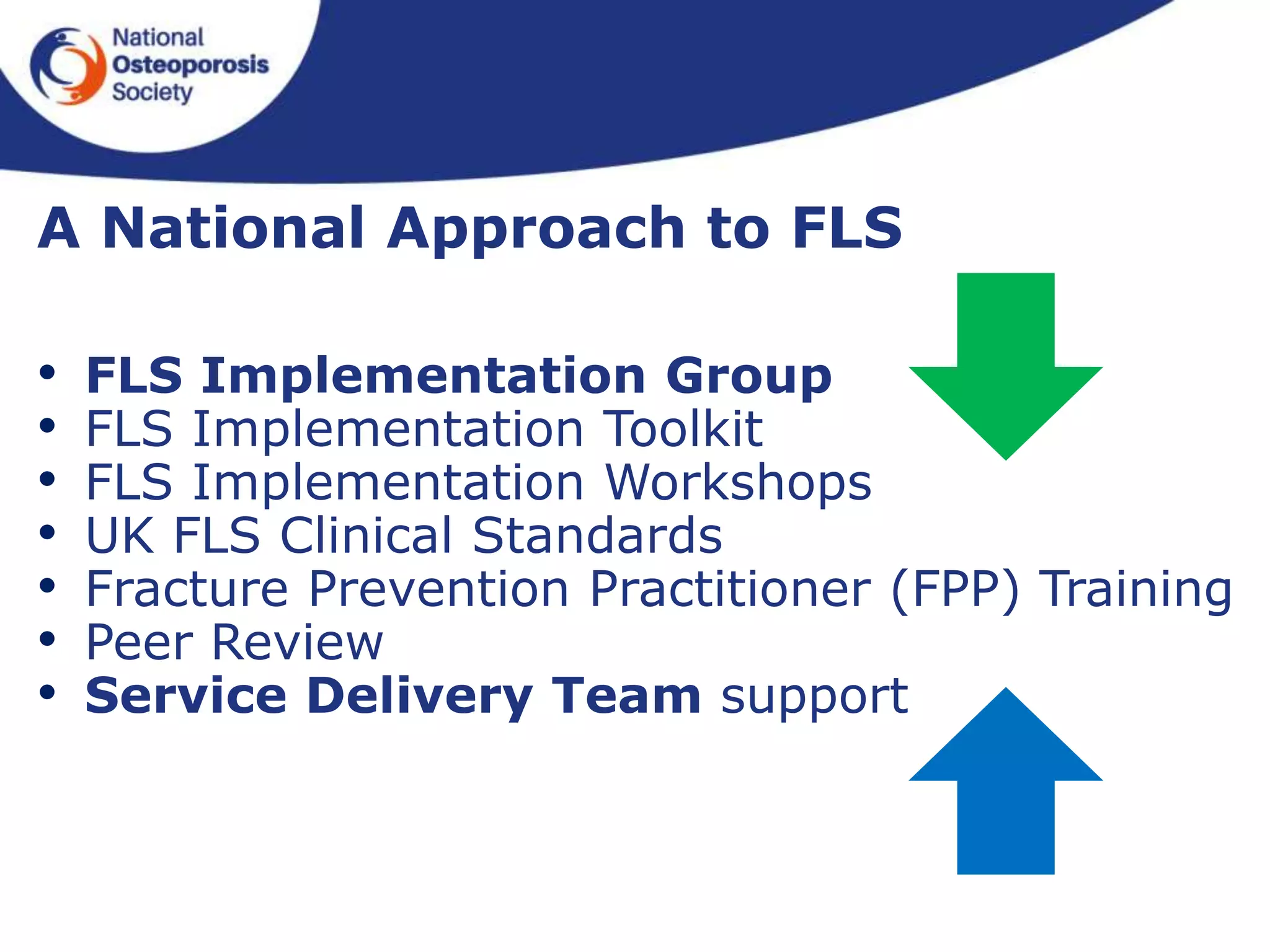 National
Osteoporosis
Society

A National Approach to FLS

• FLS Implementation Group
• FLS Implementation Toolkit
• FLS Implementation Workshops
• UK FLS Clinical Standards
• Fracture Prevention Practitioner (FPP) Training
• Peer Review
• Service Delivery Team support